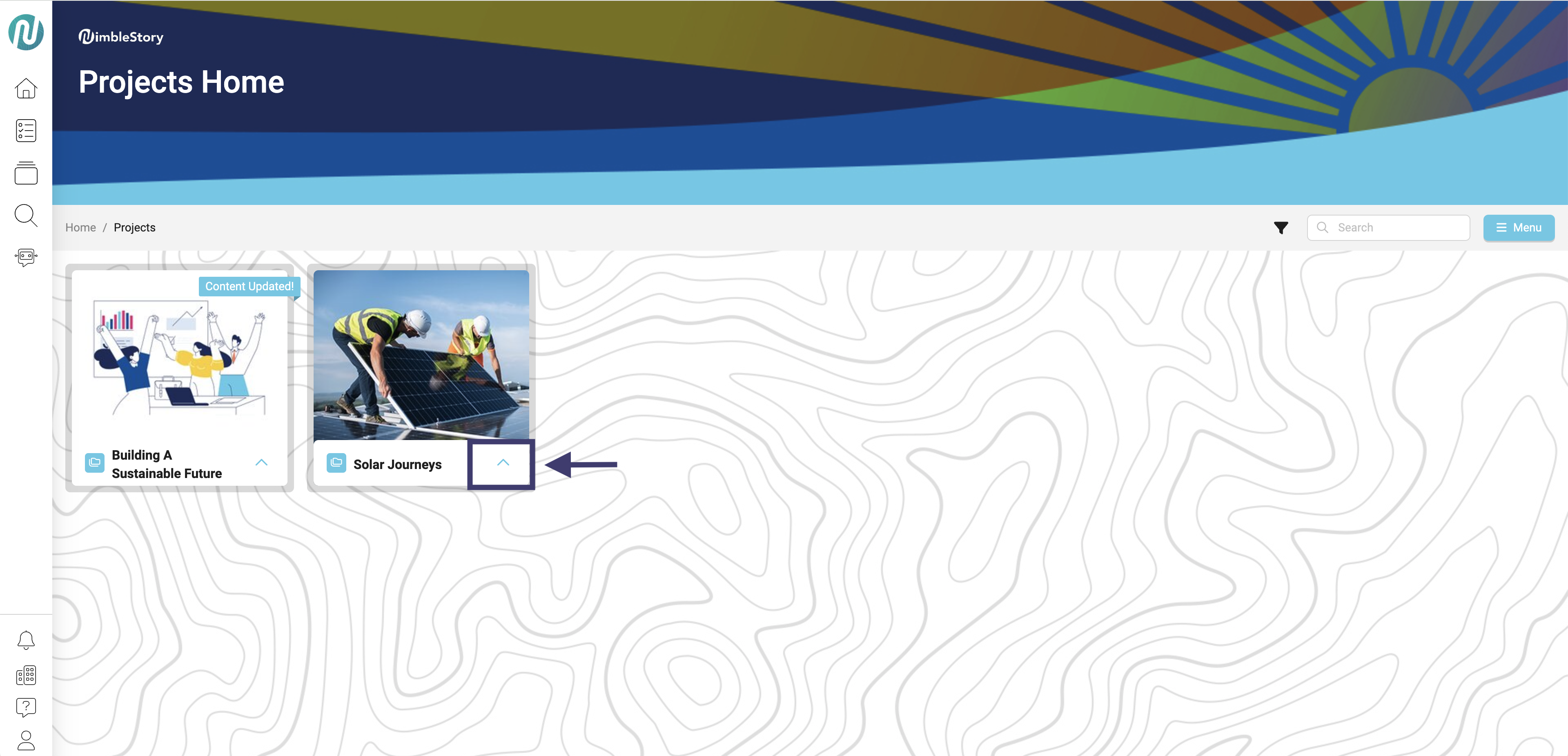 NimbleStory

Projects Home

Home / Projects

Search

Menu

Content Updated!

Building A Sustainable Future

Solar Journeys